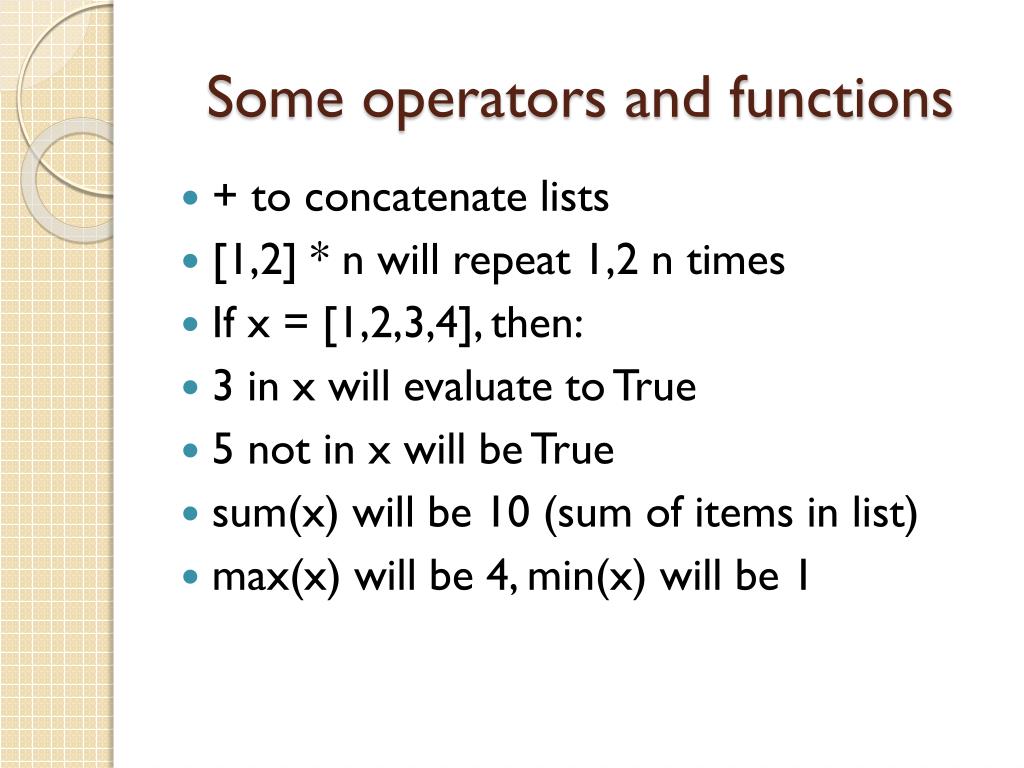 Some operators and functions

- + to concatenate lists
- [1,2] * n will repeat 1,2 n times
- If x = [1,2,3,4], then:
- 3 in x will evaluate to True
- 5 not in x will be True
- sum(x) will be 10 (sum of items in list)
- max(x) will be 4, min(x) will be 1